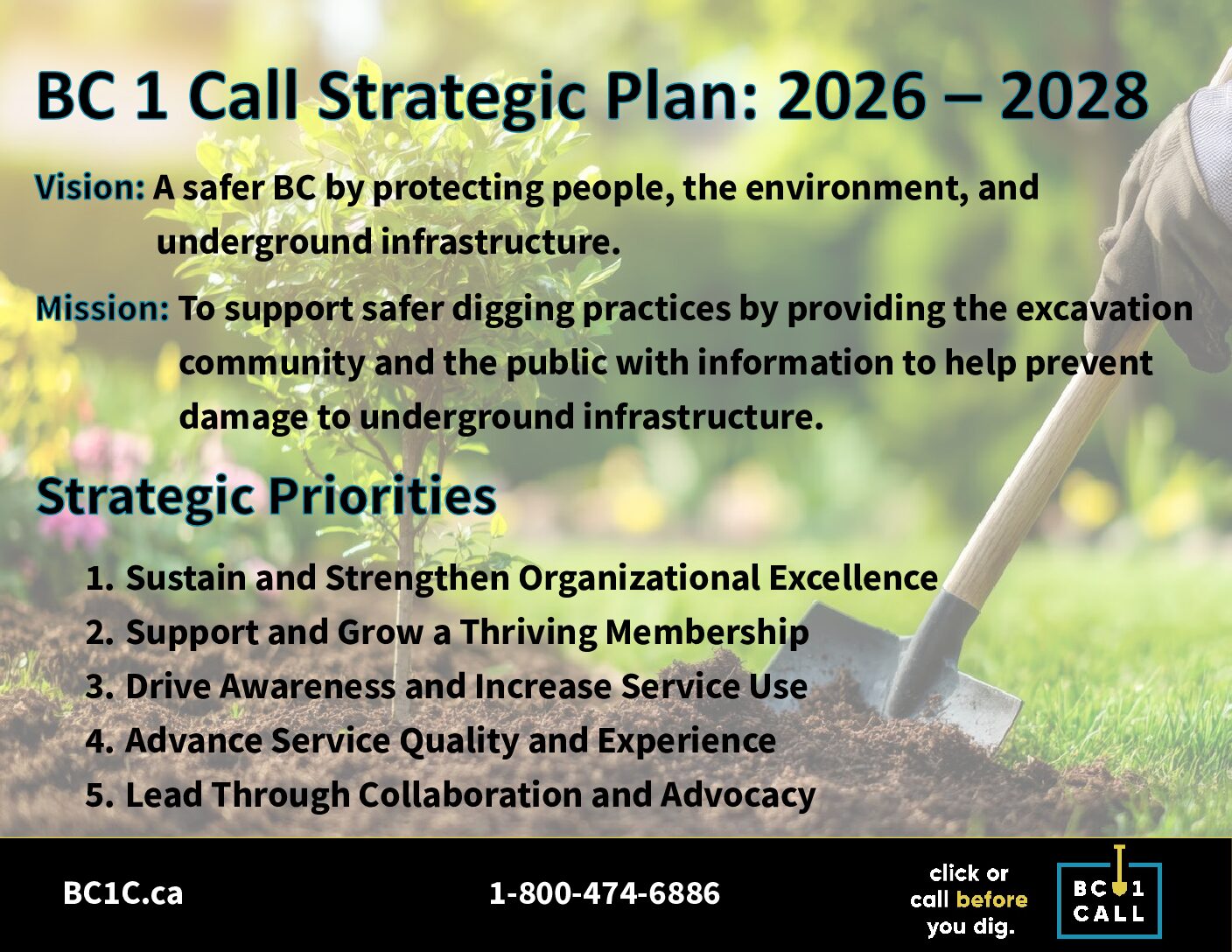 BC 1 Call Strategic Plan: 2026 – 2028

Vision: A safer BC by protecting people, the environment, and underground infrastructure.

Mission: To support safer digging practices by providing the excavation community and the public with information to help prevent damage to underground infrastructure.

Strategic Priorities

1. Sustain and Strengthen Organizational Excellence
2. Support and Grow a Thriving Membership
3. Drive Awareness and Increase Service Use
4. Advance Service Quality and Experience
5. Lead Through Collaboration and Advocacy

BC1C.ca

1-800-474-6886

click or call before you dig.

BC 1 CALL